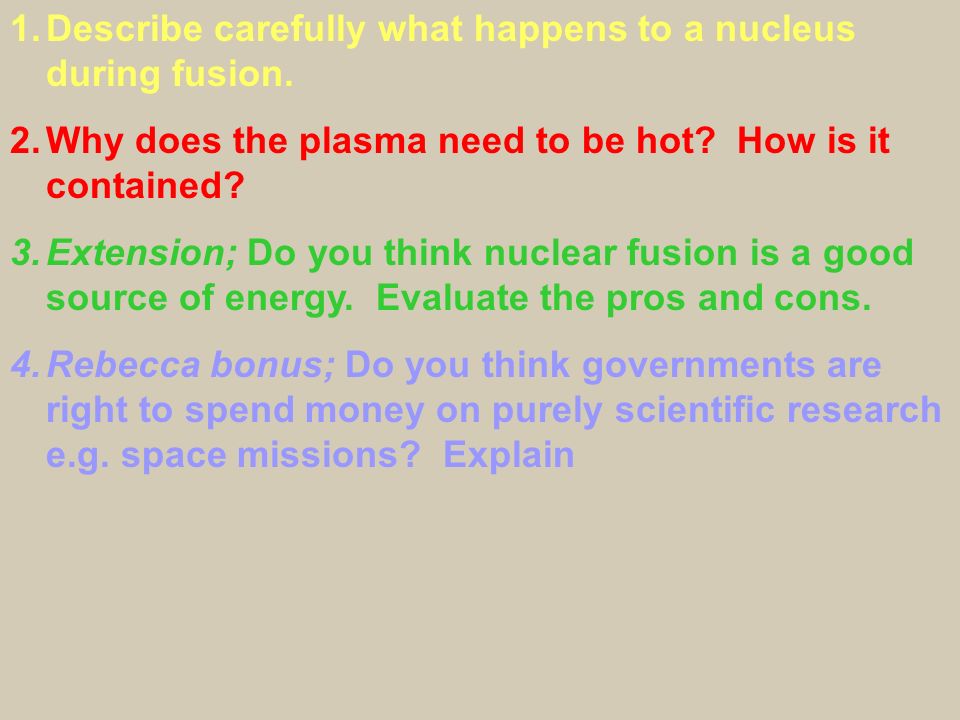 1. Describe carefully what happens to a nucleus during fusion.

2. Why does the plasma need to be hot? How is it contained?

3. Extension; Do you think nuclear fusion is a good source of energy. Evaluate the pros and cons.

4. Rebecca bonus; Do you think governments are right to spend money on purely scientific research e.g. space missions? Explain